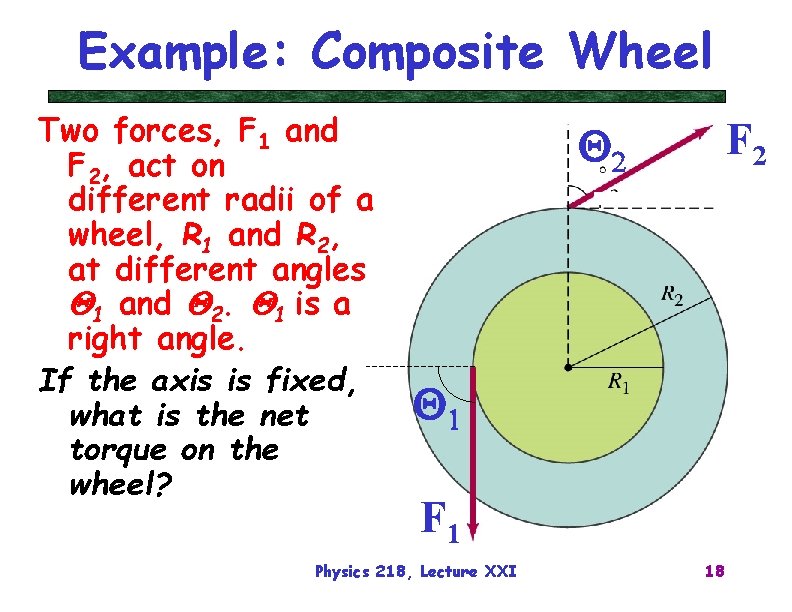 Example: Composite Wheel

Two forces, $F_1$ and $F_2$, act on different radii of a wheel, $R_1$ and $R_2$, at different angles $\Theta_1$ and $\Theta_2$. $\Theta_1$ is a right angle.

If the axis is fixed, what is the net torque on the wheel?

$\Theta_2$

$F_2$

$R_2$

$R_1$

$\Theta_1$

$F_1$

Physics 218, Lecture XXI

18